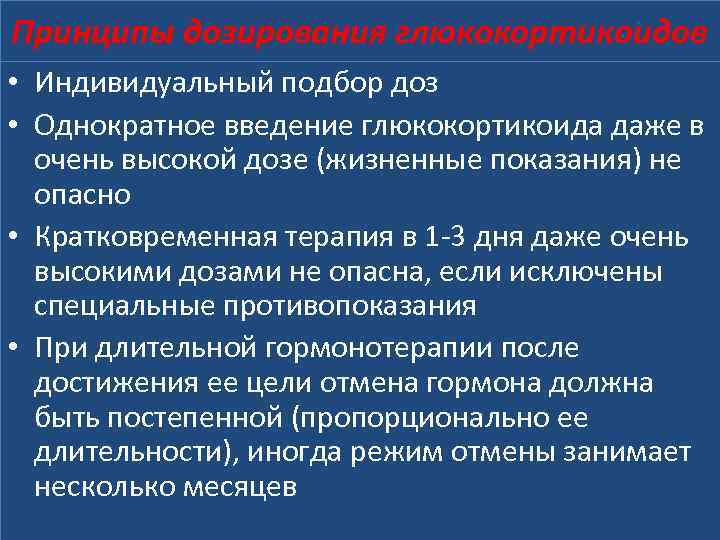 Принципы дозирования глюкокортикоидов

• Индивидуальный подбор доз

• Однократное введение глюкокортикоида даже в очень высокой дозе (жизненные показания) не опасно

• Кратковременная терапия в 1-3 дня даже очень высокими дозами не опасна, если исключены специальные противопоказания

• При длительной гормонотерапии после достижения ее цели отмена гормона должна быть постепенной (пропорционально ее длительности), иногда режим отмены занимает несколько месяцев